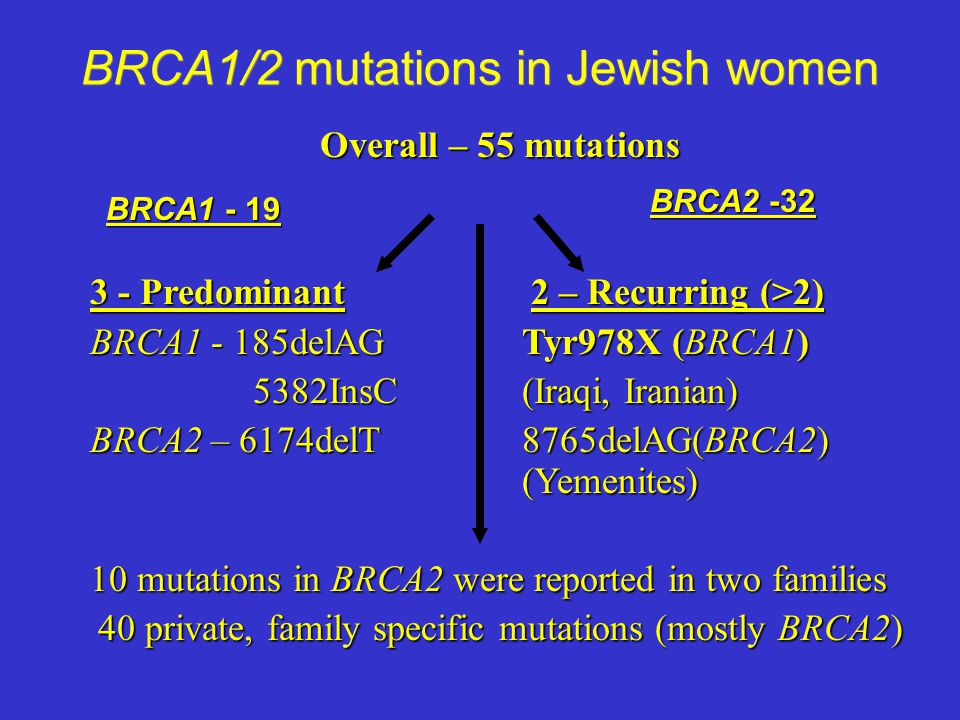 BRCA1/2 mutations in Jewish women

Overall – 55 mutations

BRCA1 - 19

BRCA2 -32

3 - Predominant
BRCA1 - 185delAG
5382InsC
BRCA2 – 6174delT

2 – Recurring (>2)
Tyr978X (BRCA1)
(Iraqi, Iranian)
8765delAG(BRCA2)
(Yemenites)

10 mutations in BRCA2 were reported in two families
40 private, family specific mutations (mostly BRCA2)